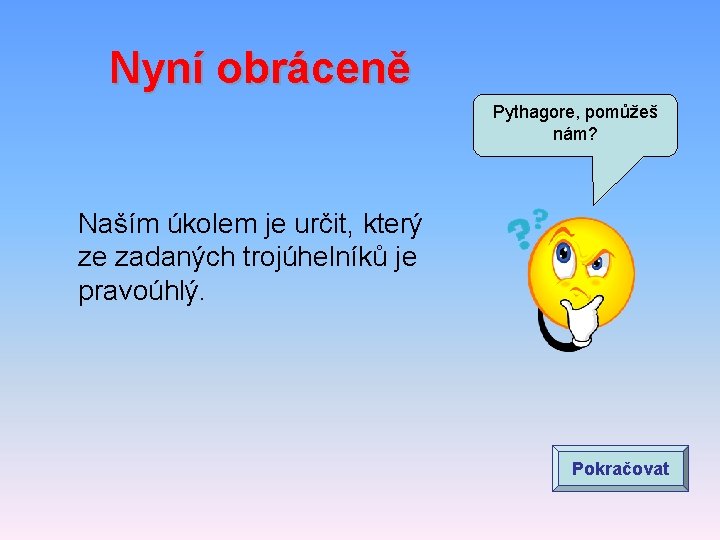 Nyní obráceně

Pythagore, pomůžeš nám?

Naším úkolem je určit, který ze zadaných trojúhelníků je pravoúhlý.

Pokračovat